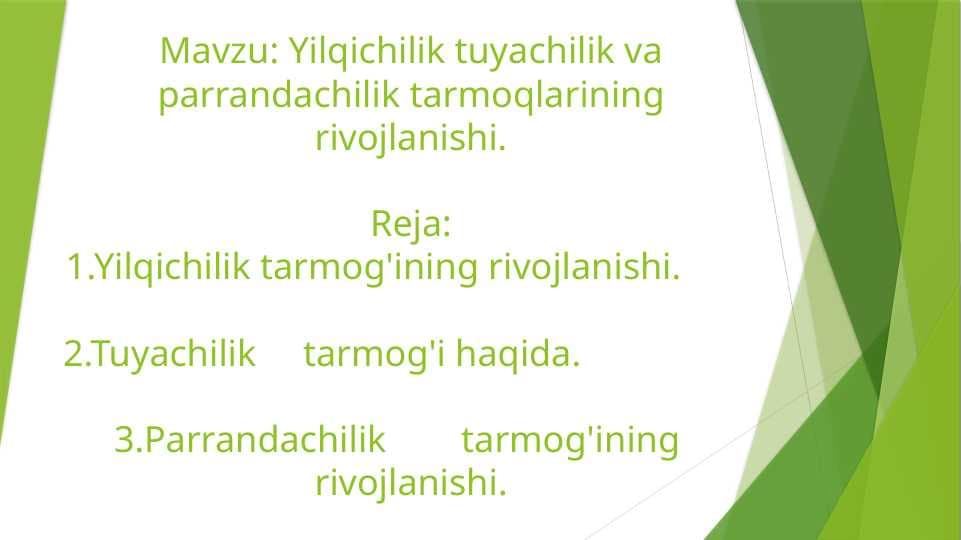 Mavzu: Yilqichilik tuyachilik va parrandachilik tarmoqlarining rivojlanishi.

Reja:
1.Yilqichilik tarmog'ining rivojlanishi.

2.Tuyachilik tarmog'i haqida.

3.Parrandachilik tarmog'ining rivojlanishi.